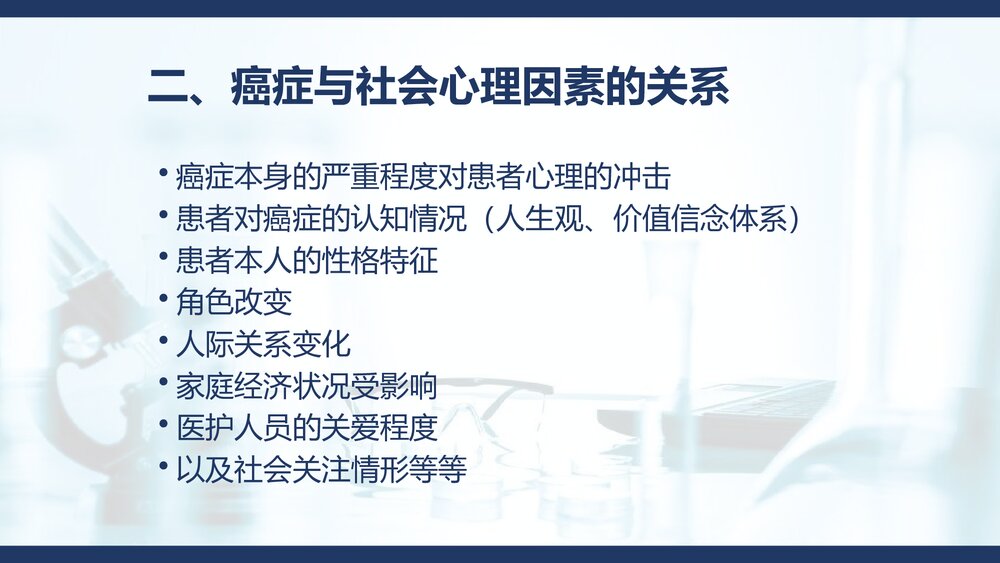 二、癌症与社会心理因素的关系

• 癌症本身的严重程度对患者心理的冲击
• 患者对癌症的认知情况（人生观、价值信念体系）
• 患者本人的性格特征
• 角色改变
• 人际关系变化
• 家庭经济状况受影响
• 医护人员的关爱程度
• 以及社会关注情形等等